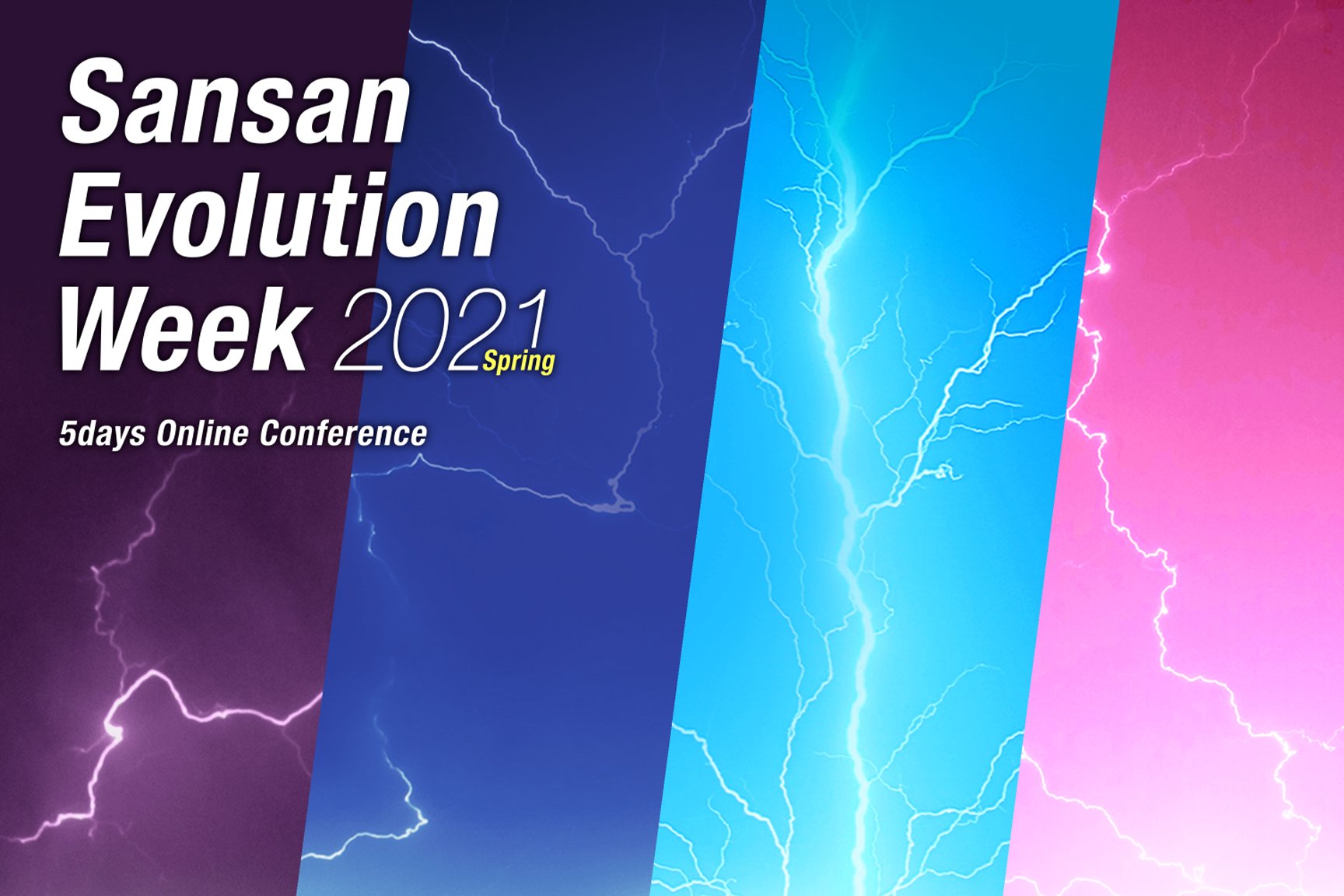 Sansan Evolution Week 2021 Spring

5days Online Conference